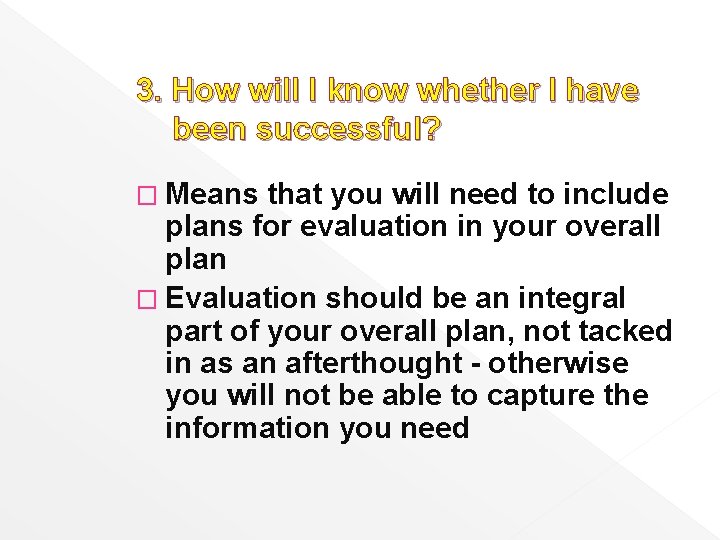 3. How will I know whether I have been successful?

□ Means that you will need to include plans for evaluation in your overall plan

□ Evaluation should be an integral part of your overall plan, not tacked in as an afterthought - otherwise you will not be able to capture the information you need